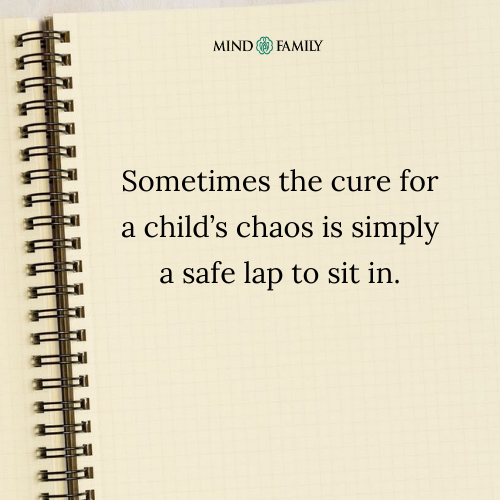 MIND FAMILY

Sometimes the cure for a child’s chaos is simply a safe lap to sit in.